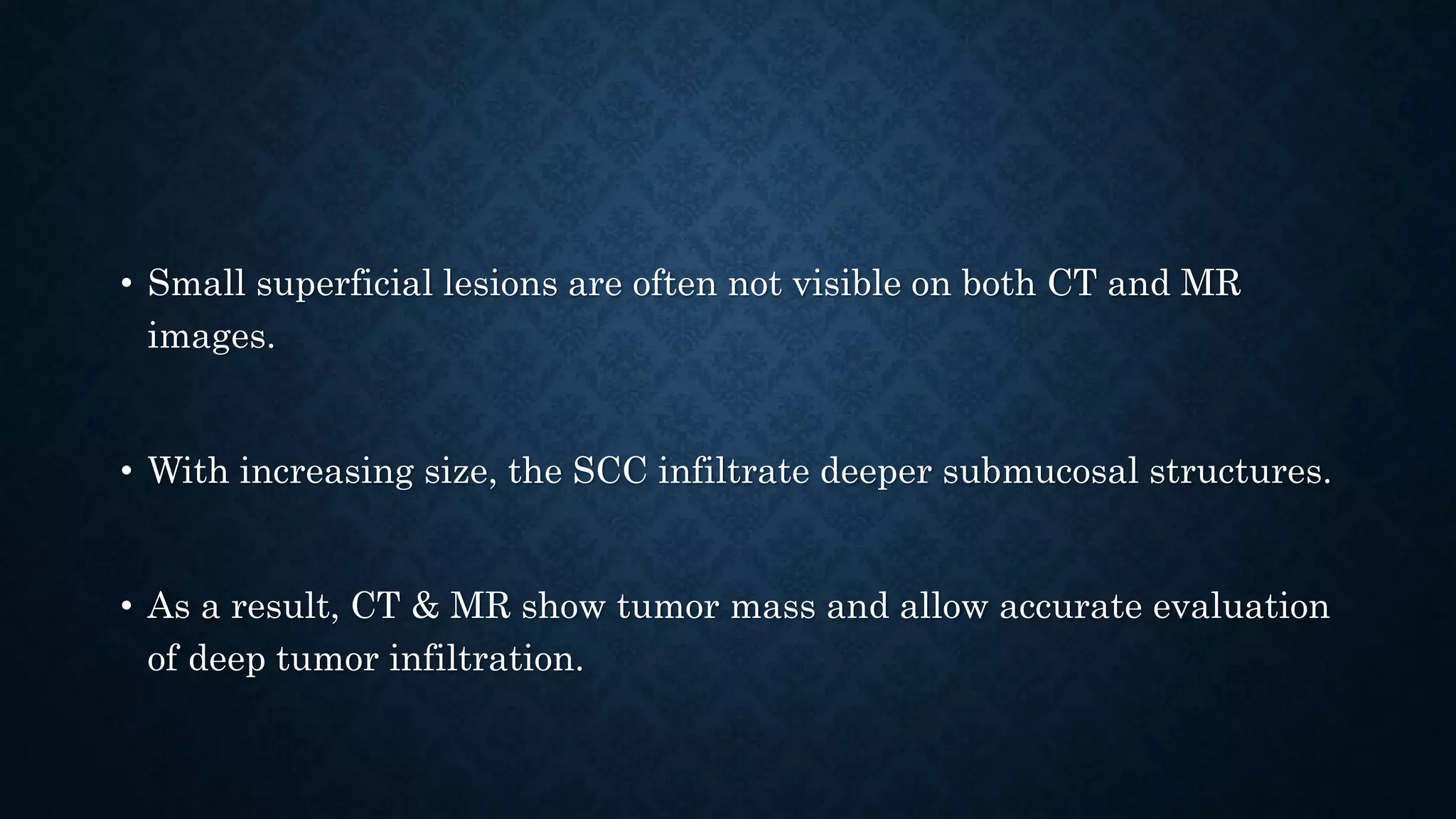 • Small superficial lesions are often not visible on both CT and MR images.

• With increasing size, the SCC infiltrate deeper submucosal structures.

• As a result, CT & MR show tumor mass and allow accurate evaluation of deep tumor infiltration.